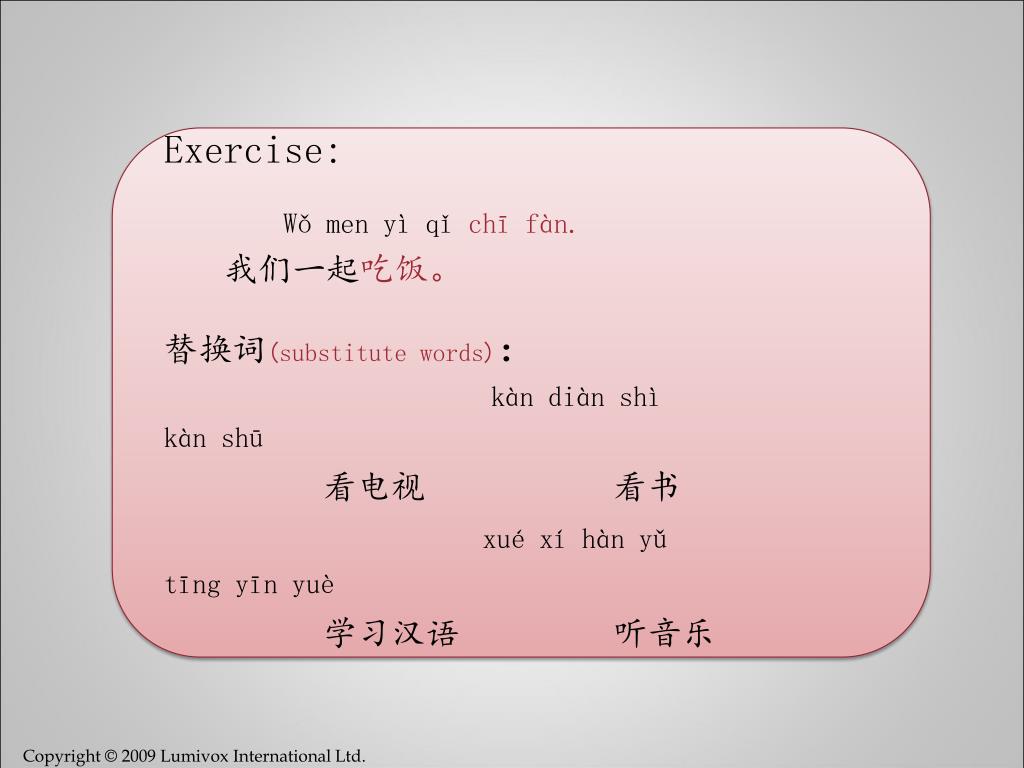 Exercise:

Wǒ men yì qǐ chī fàn.
我们一起吃饭。

替换词(substitute words):

kàn diàn shì
kàn shū
看电视　看书

xué xí hàn yǔ
tīng yīn yuè
学习汉语　听音乐

Copyright © 2009 Lumivox International Ltd.